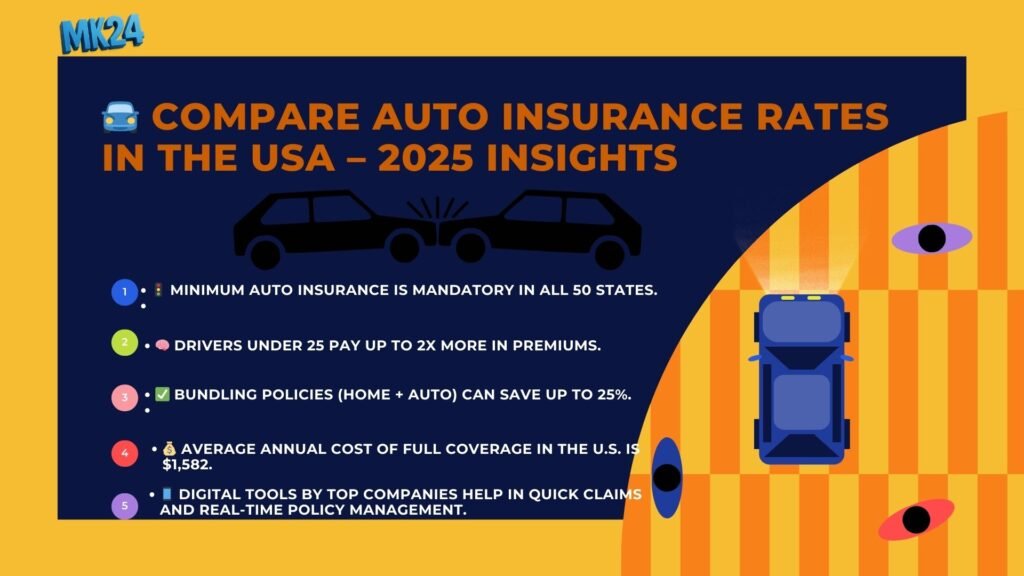 MK24

🚘 COMPARE AUTO INSURANCE RATES IN THE USA – 2025 INSIGHTS

1 • 🚦 MINIMUM AUTO INSURANCE IS MANDATORY IN ALL 50 STATES.
•

2 • 🧠 DRIVERS UNDER 25 PAY UP TO 2X MORE IN PREMIUMS.

3 • ✅ BUNDLING POLICIES (HOME + AUTO) CAN SAVE UP TO 25%.
•

4 • 💰 AVERAGE ANNUAL COST OF FULL COVERAGE IN THE U.S. IS $1,582.

5 • 📱 DIGITAL TOOLS BY TOP COMPANIES HELP IN QUICK CLAIMS AND REAL-TIME POLICY MANAGEMENT.